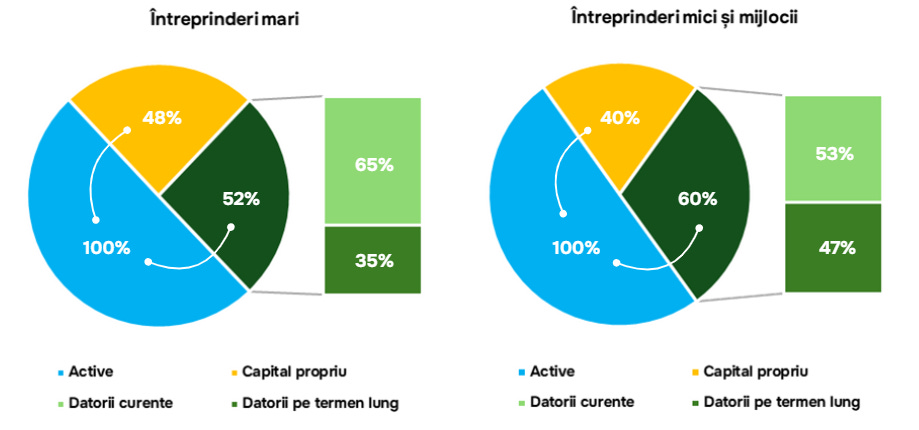 Întreprinderi mari

48%

52%

100%

65%

35%

Active
Capital propriu
Datorii curente
Datorii pe termen lung

Întreprinderi mici și mijlocii

40%

60%

100%

53%

47%

Active
Capital propriu
Datorii curente
Datorii pe termen lung